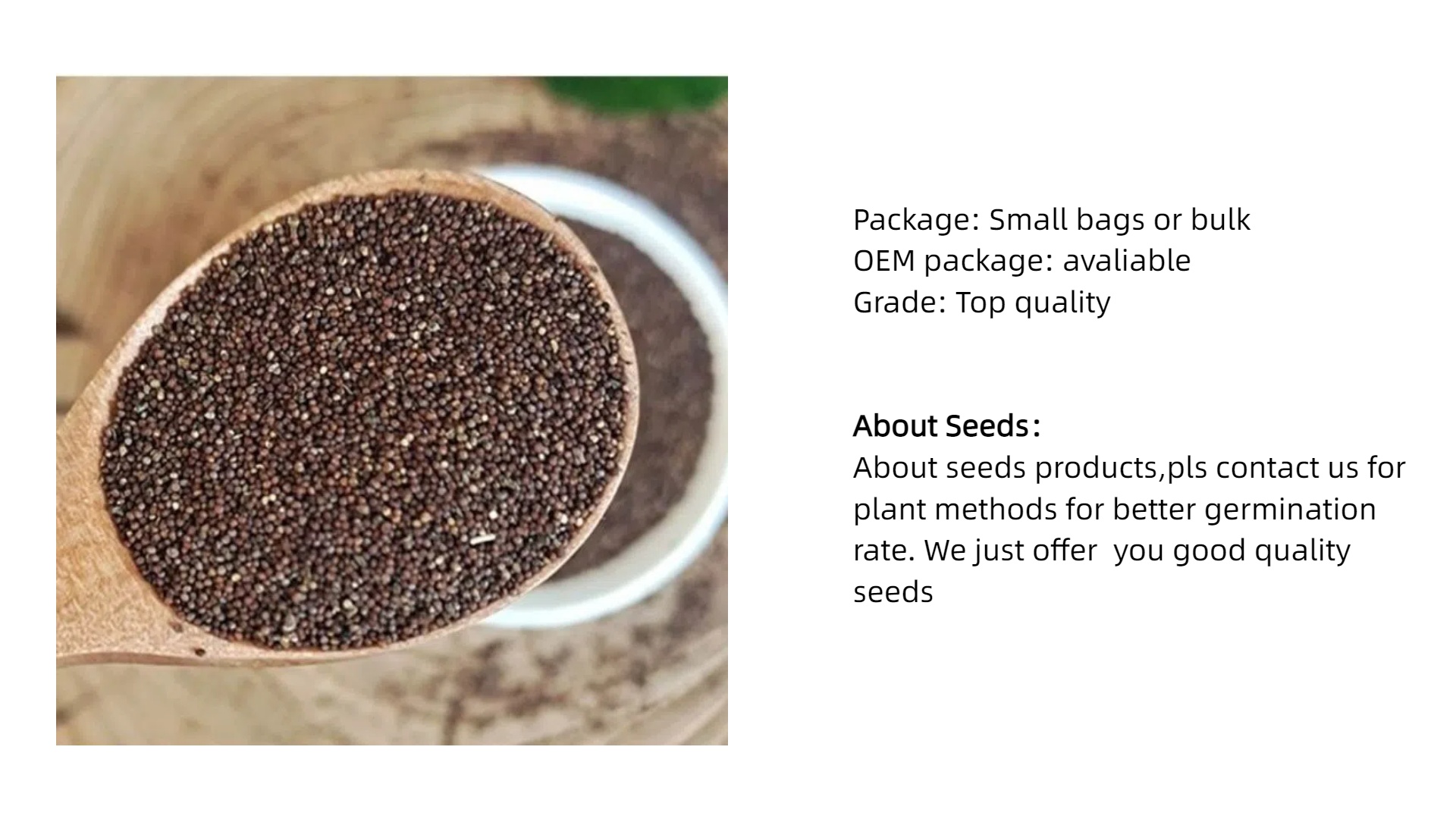 Package: Small bags or bulk
OEM package: avaliable
Grade: Top quality

About Seeds:
About seeds products,pls contact us for plant methods for better germination rate. We just offer you good quality seeds